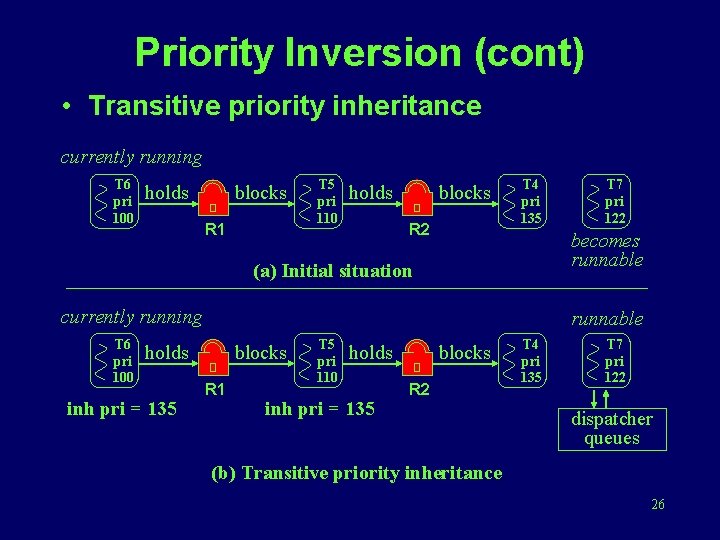 Priority Inversion (cont)

• Transitive priority inheritance

currently running

T6 pri 100 holds R1 blocks T5 pri 110 holds R2 blocks T4 pri 135

T7 pri 122

becomes runnable

(a) Initial situation

currently running

runnable

T6 pri 100 holds R1 blocks T5 pri 110 holds R2 blocks T4 pri 135

T7 pri 122

inh pri = 135

inh pri = 135

dispatcher queues

(b) Transitive priority inheritance

26